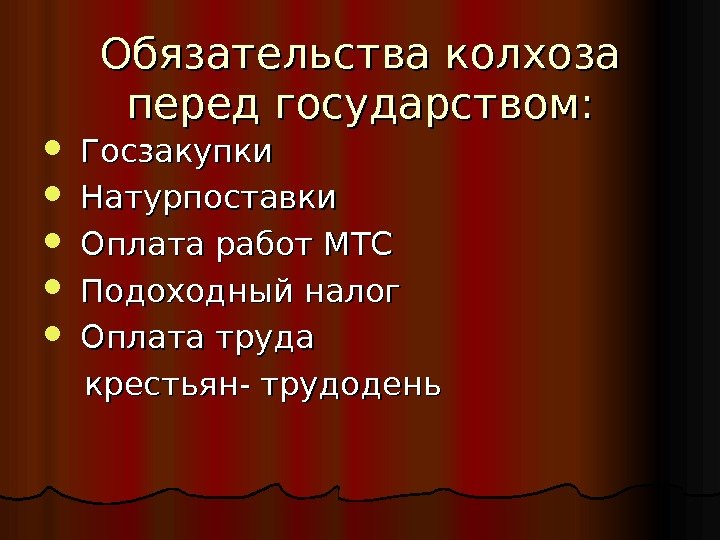 Обязательства колхоза перед государством:

- Госзакупки
- Натурпоставки
- Оплата работ МТС
- Подоходный налог
- Оплата труда крестьян- трудодень